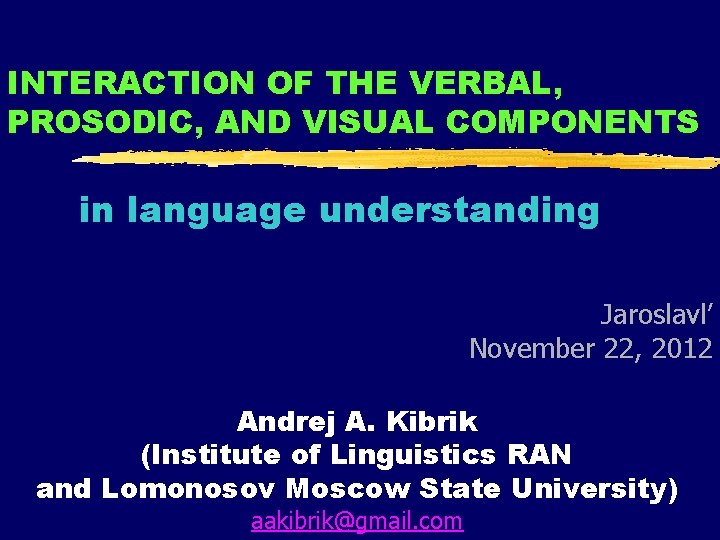 INTERACTION OF THE VERBAL, PROSODIC, AND VISUAL COMPONENTS

in language understanding

Jaroslavl’
November 22, 2012

Andrej A. Kibrik
(Institute of Linguistics RAN
and Lomonosov Moscow State University)
aakibrik@gmail.com